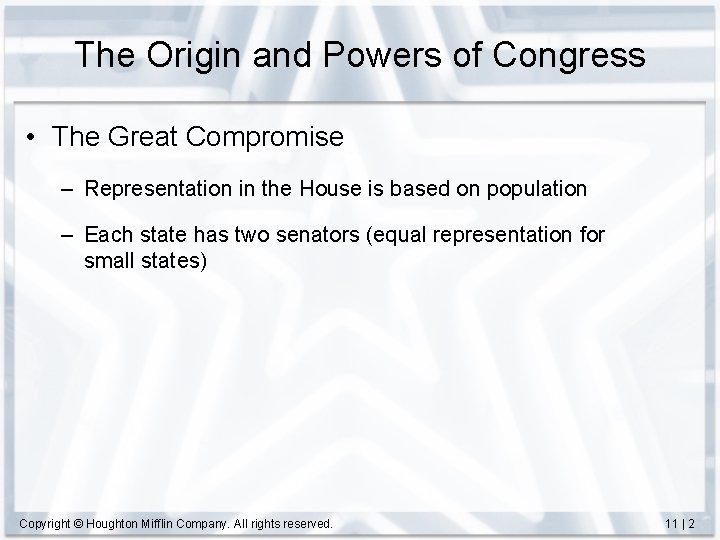 The Origin and Powers of Congress

• The Great Compromise

– Representation in the House is based on population

– Each state has two senators (equal representation for small states)

Copyright © Houghton Mifflin Company. All rights reserved.

11 | 2